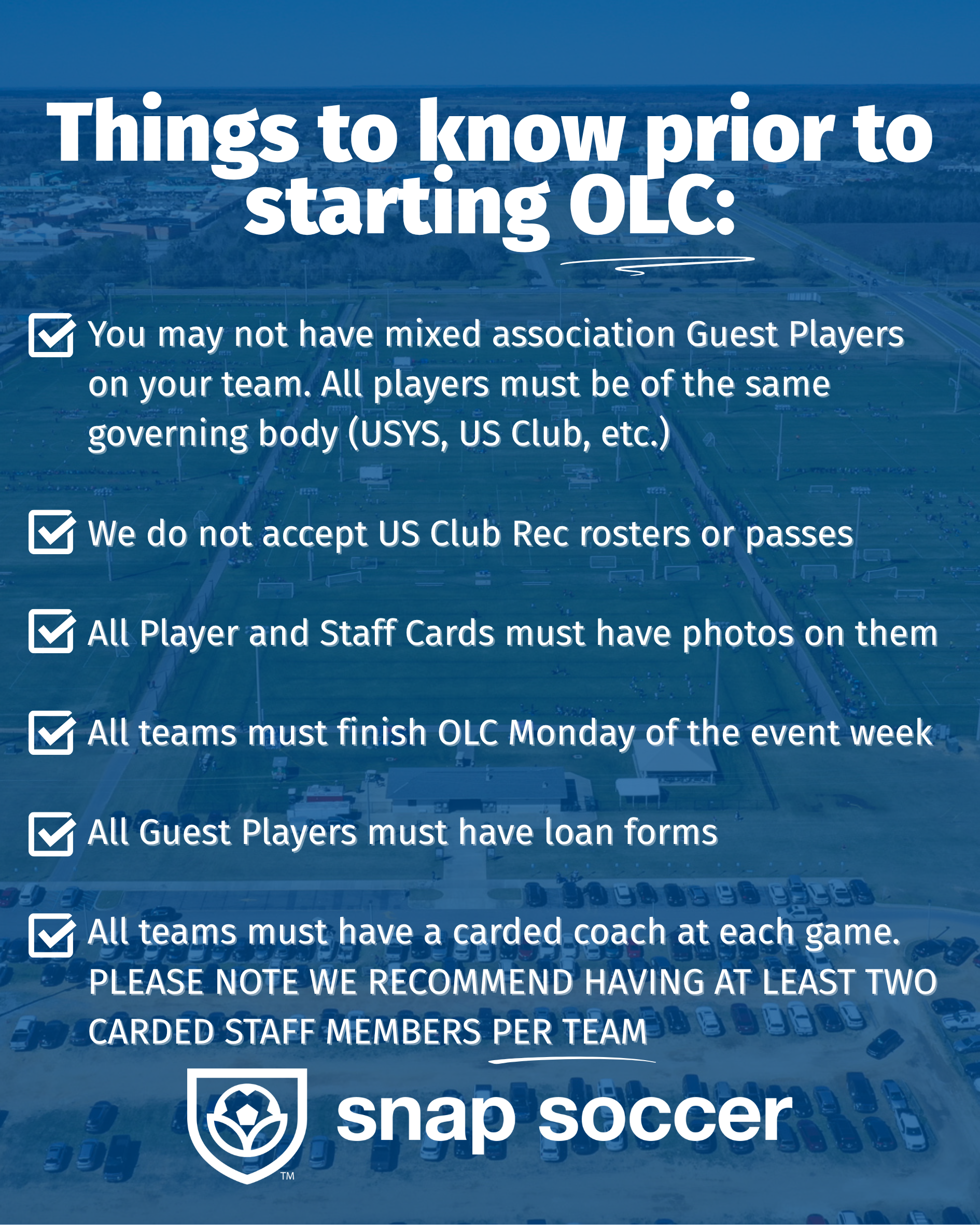 Things to know prior to starting OLC:

You may not have mixed association Guest Players on your team. All players must be of the same governing body (USYS, US Club, etc.)

We do not accept US Club Rec rosters or passes

All Player and Staff Cards must have photos on them

All teams must finish OLC Monday of the event week

All Guest Players must have loan forms

All teams must have a carded coach at each game. PLEASE NOTE WE RECOMMEND HAVING AT LEAST TWO CARDED STAFF MEMBERS PER TEAM

snap soccer

TM